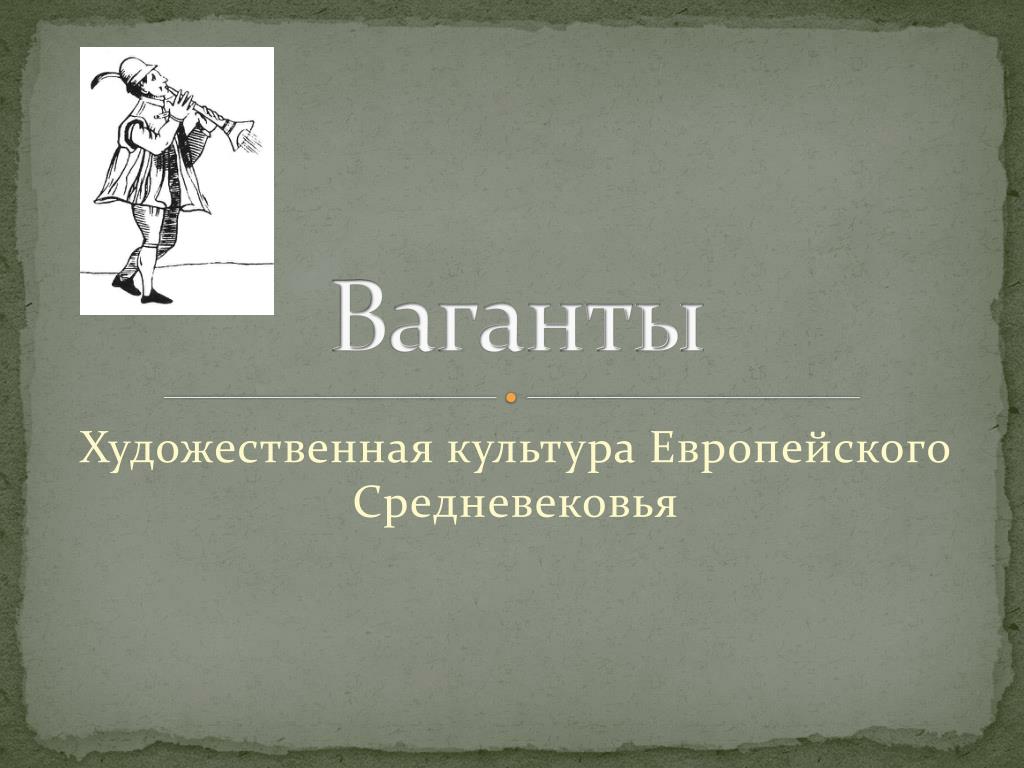 Ваганты

Художественная культура Европейского Средневековья